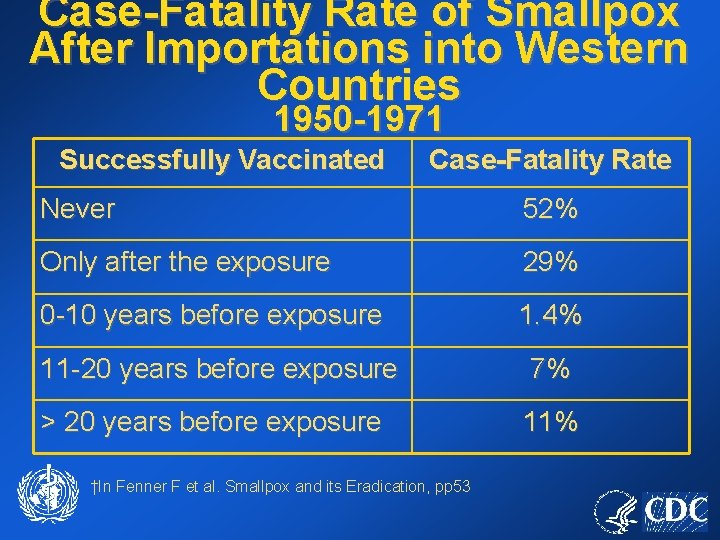 Case-Fatality Rate of Smallpox After Importations into Western Countries
1950-1971

| Successfully Vaccinated | Case-Fatality Rate |
|---|---|
| Never | 52% |
| Only after the exposure | 29% |
| 0-10 years before exposure | 1.4% |
| 11-20 years before exposure | 7% |
| > 20 years before exposure | 11% |

†In Fenner F et al. Smallpox and its Eradication, pp53

CDC